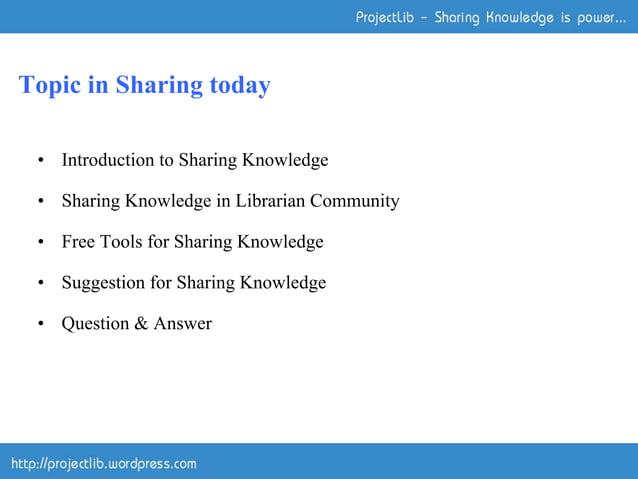 ProjectLib - Sharing Knowledge is power...

Topic in Sharing today

• Introduction to Sharing Knowledge
• Sharing Knowledge in Librarian Community
• Free Tools for Sharing Knowledge
• Suggestion for Sharing Knowledge
• Question & Answer

http://projectlib.wordpress.com